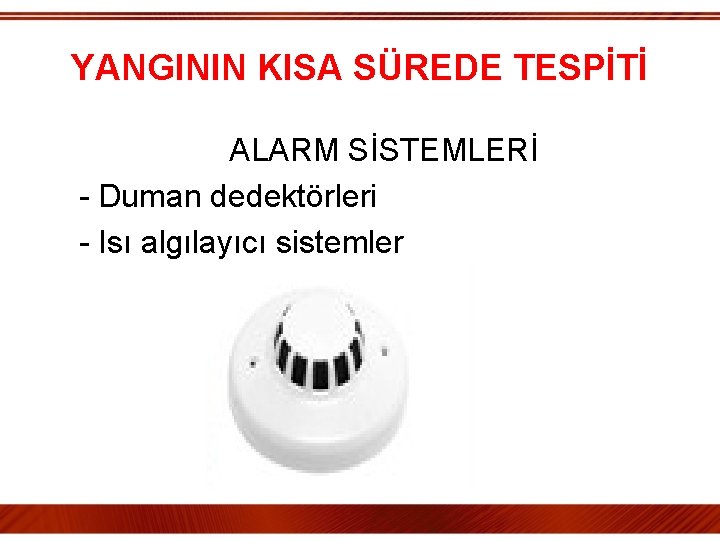 YANGININ KISA SÜREDE TESPİTİ

ALARM SİSTEMLERİ

- Duman dedektörleri
- Isı algılayıcı sistemler